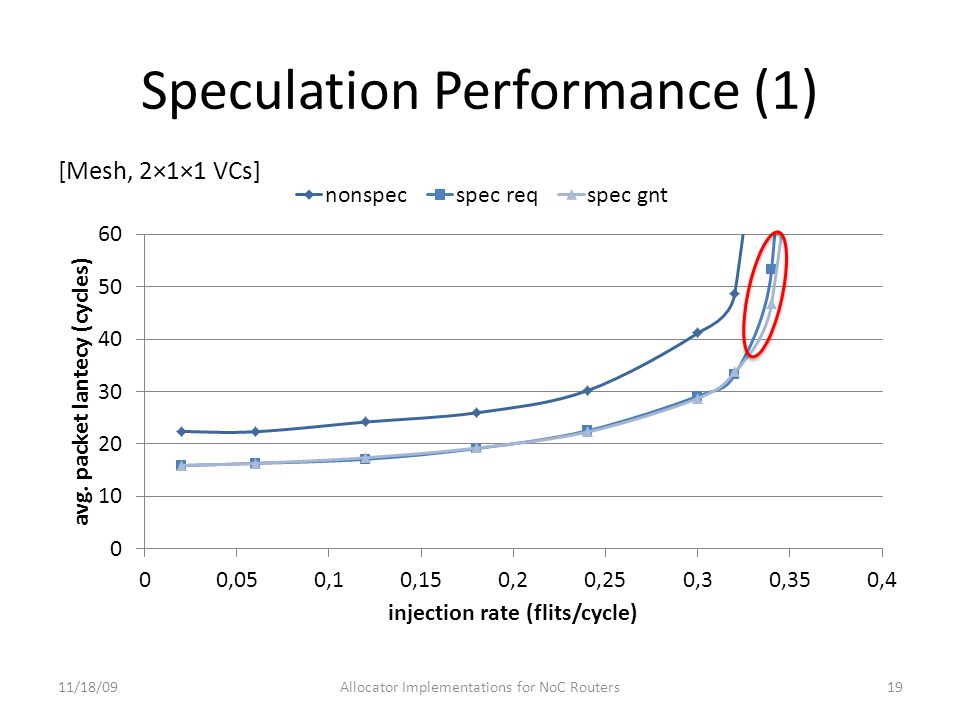 Speculation Performance (1)

[Mesh, 2×1×1 VCs]

nonspec
spec req
spec gnt

avg. packet lantecy (cycles)

60
50
40
30
20
10
0

0
0,05
0,1
0,15
0,2
0,25
0,3
0,35
0,4

injection rate (flits/cycle)

11/18/09

Allocator Implementations for NoC Routers

19